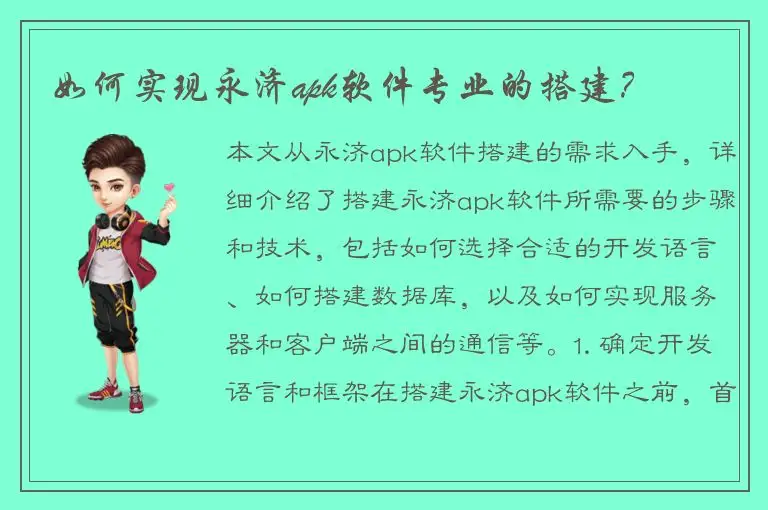 如何实现永济apk软件专业的搭建?

本文从永济apk软件搭建的需求入手，详细介绍了搭建永济apk软件所需要的步骤和技术，包括如何选择合适的开发语言、如何搭建数据库，以及如何实现服务器和客户端之间的通信等。1. 确定开发语言和框架在搭建永济apk软件之前，首